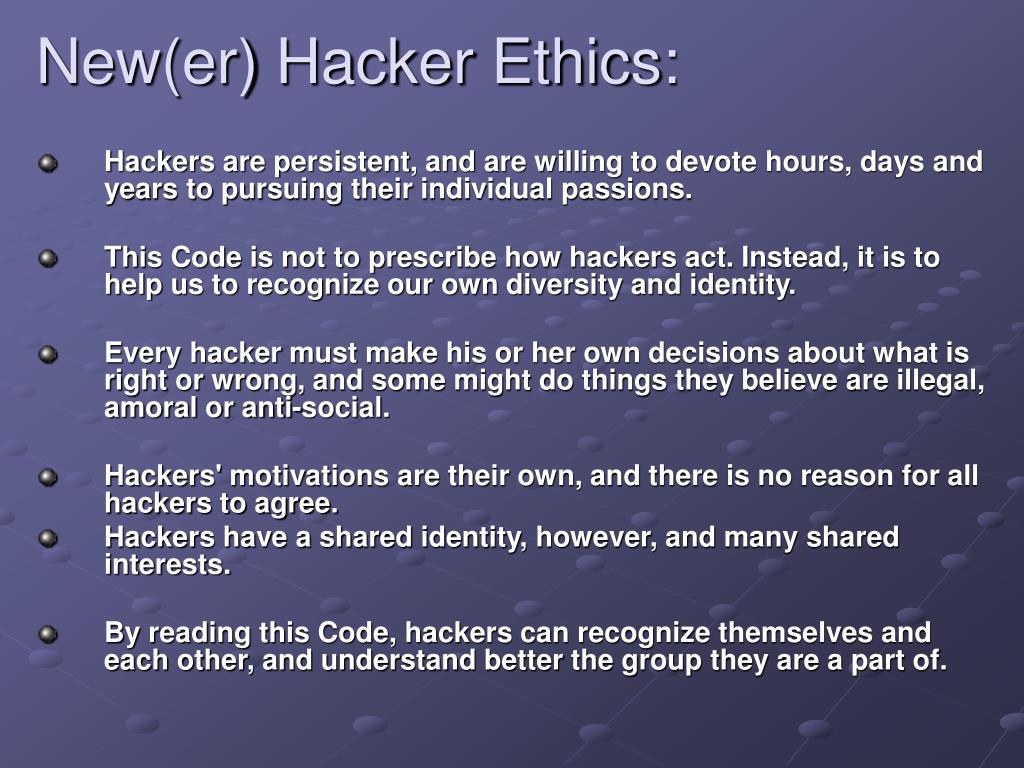 New(er) Hacker Ethics:

Hackers are persistent, and are willing to devote hours, days and years to pursuing their individual passions.

This Code is not to prescribe how hackers act. Instead, it is to help us to recognize our own diversity and identity.

Every hacker must make his or her own decisions about what is right or wrong, and some might do things they believe are illegal, amoral or anti-social.

Hackers' motivations are their own, and there is no reason for all hackers to agree.

Hackers have a shared identity, however, and many shared interests.

By reading this Code, hackers can recognize themselves and each other, and understand better the group they are a part of.